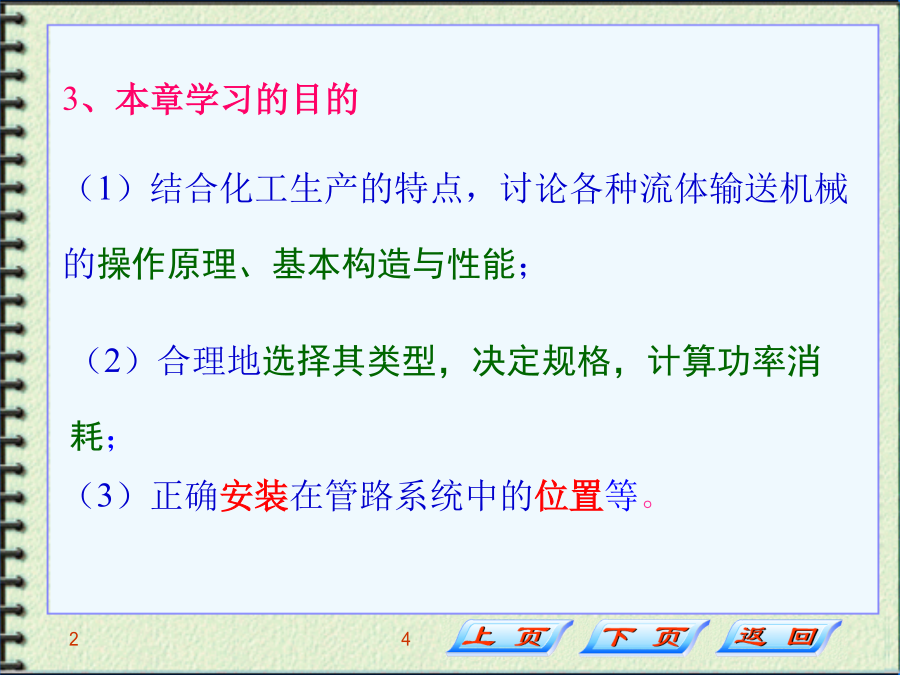 3、本章学习的目的

（1）结合化工生产的特点，讨论各种流体输送机械的操作原理、基本构造与性能；

（2）合理地选择其类型，决定规格，计算功率消耗；

（3）正确安装在管路系统中的位置等。

2

4

上 页

下 页

返 回